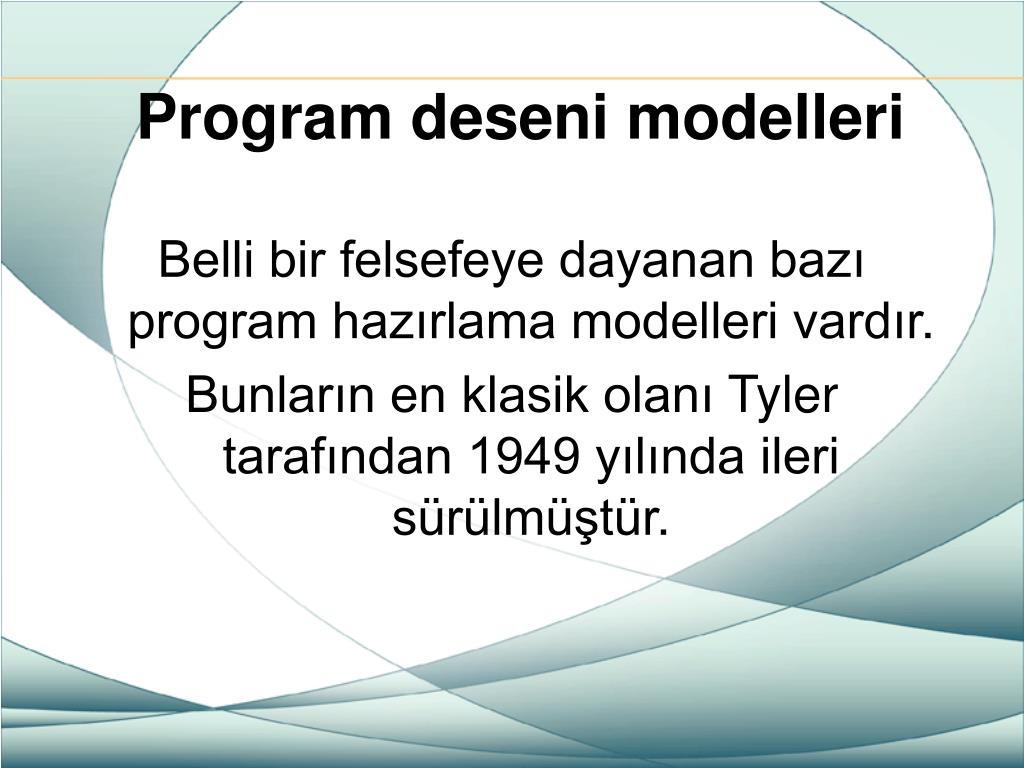 Program deseni modelleri

Belli bir felsefeye dayanan bazı program hazırlama modelleri vardır.

Bunların en klasik olanı Tyler tarafından 1949 yılında ileri sürülmüştür.